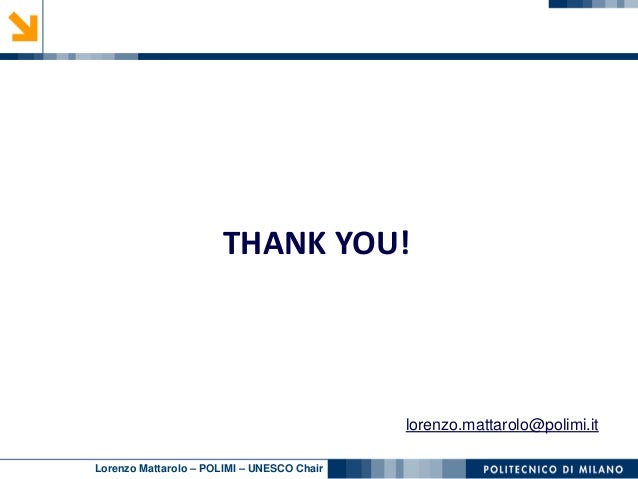 THANK YOU!

lorenzo.mattarolo@polimi.it

Lorenzo Mattarolo – POLIMI – UNESCO Chair

POLITECNICO DI MILANO